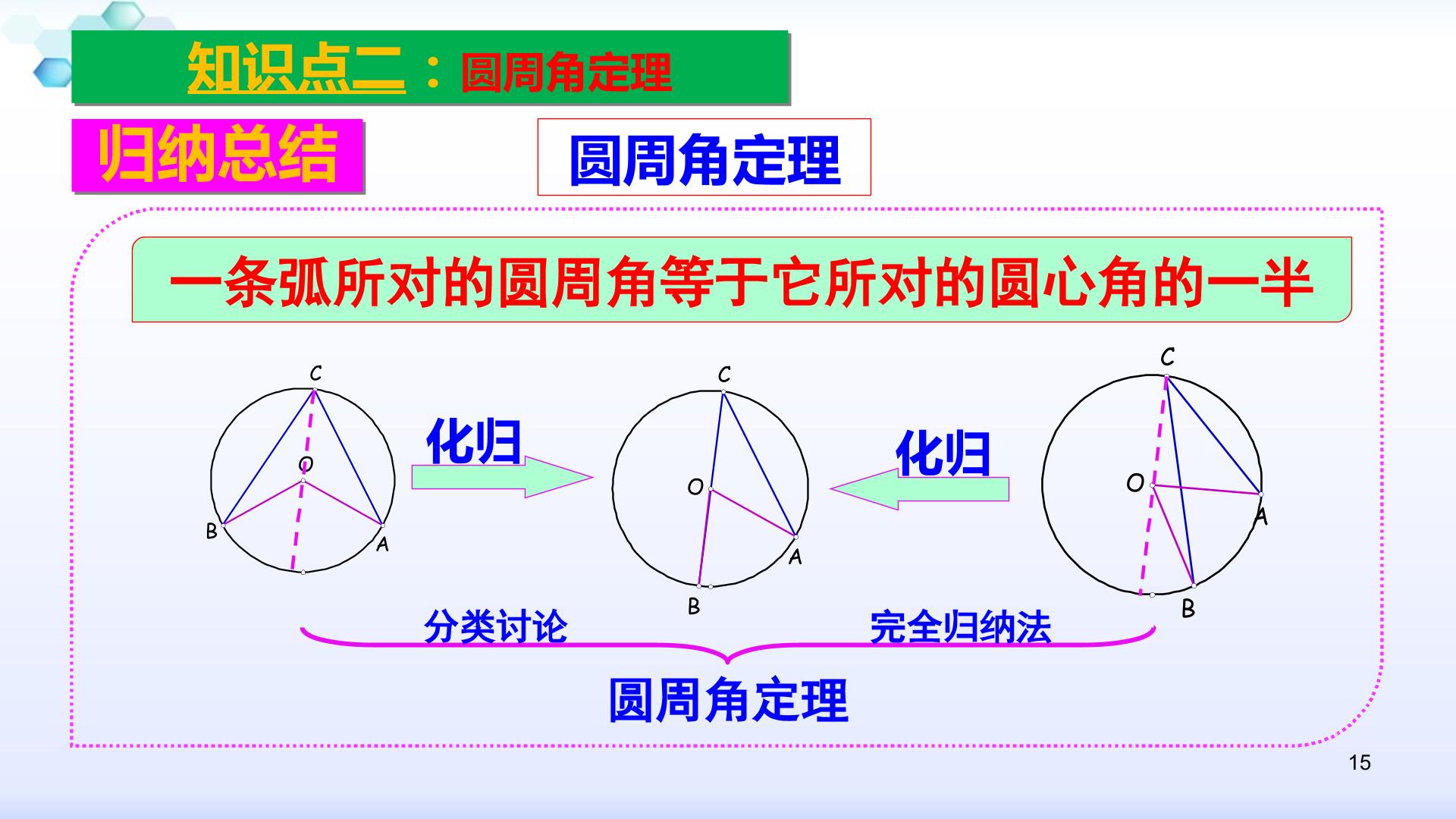 知识点二：圆周角定理

归纳总结

圆周角定理

一条弧所对的圆周角等于它所对的圆心角的一半

C

O

B

A

化归

C

O

A

B

化归

C

O

A

B

分类讨论

完全归纳法

圆周角定理

15